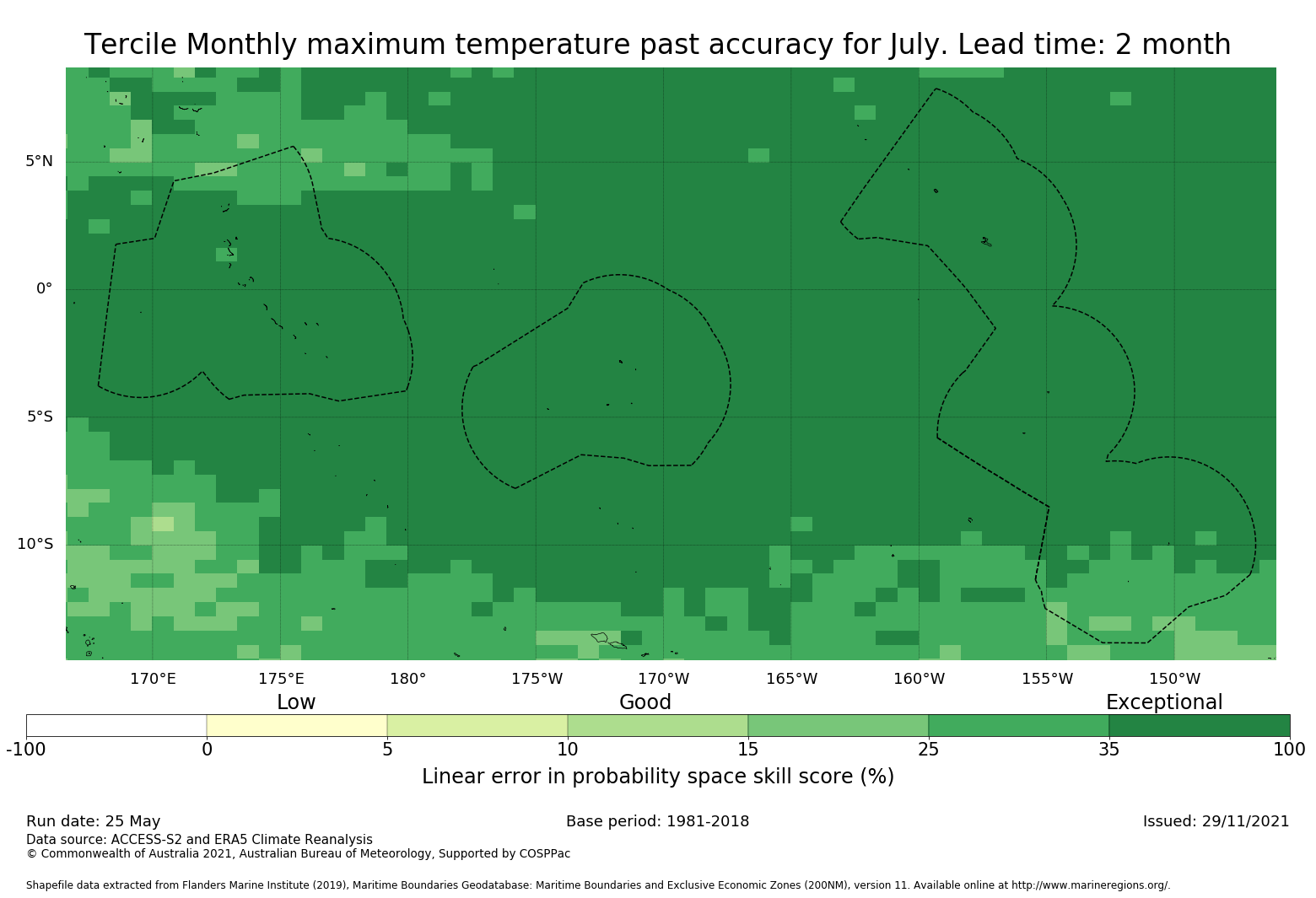 Tercile Monthly maximum temperature past accuracy for July. Lead time: 2 month

5°N
0°
5°S
10°S

170°E 175°E 180° 175°W 170°W 165°W 160°W 155°W 150°W

Low Good Exceptional

-100 0 5 10 15 25 35 100

Linear error in probability space skill score (%)

Run date: 25 May
Base period: 1981-2018
Issued: 29/11/2021
Data source: ACCESS-S2 and ERA5 Climate Reanalysis
© Commonwealth of Australia 2021, Australian Bureau of Meteorology, Supported by COSPPac

Shapefile data extracted from Flanders Marine Institute (2019), Maritime Boundaries Geodatabase: Maritime Boundaries and Exclusive Economic Zones (200NM), version 11. Available online at http://www.marineregions.org/.